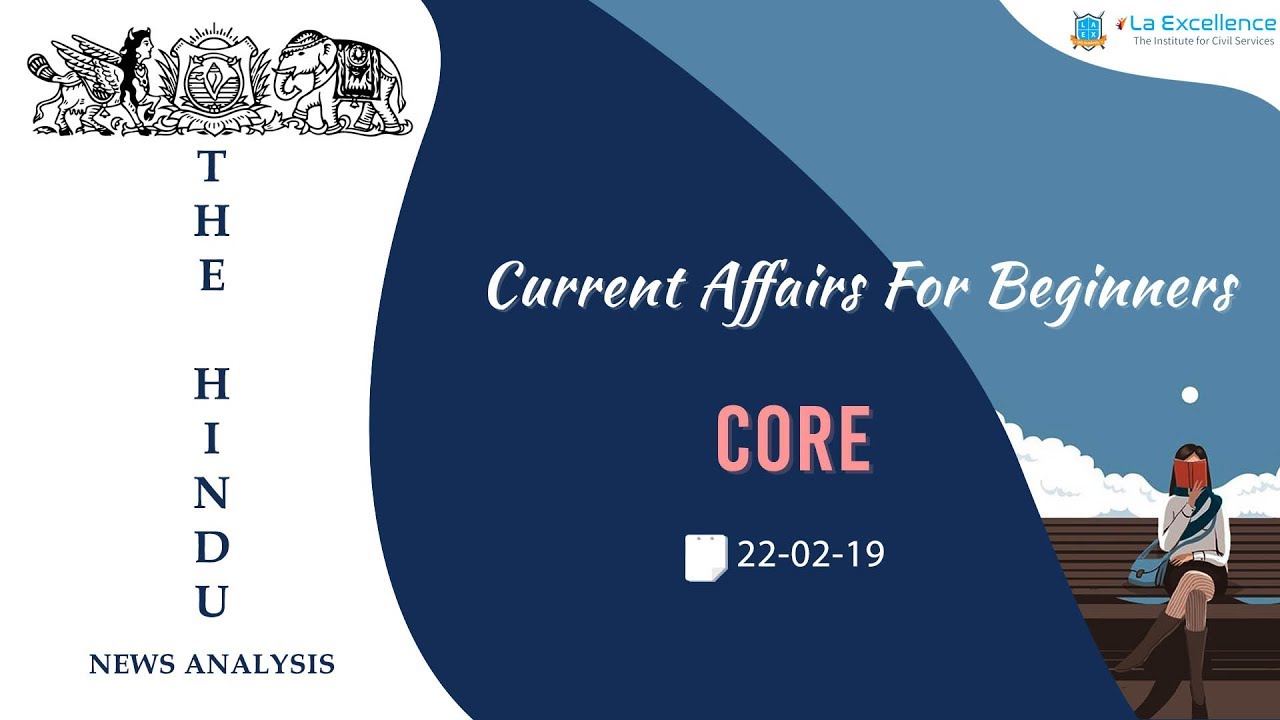 La Excellence
The Institute for Civil Services

THE HINDU

NEWS ANALYSIS

Current Affairs For Beginners

CORE

22-02-19